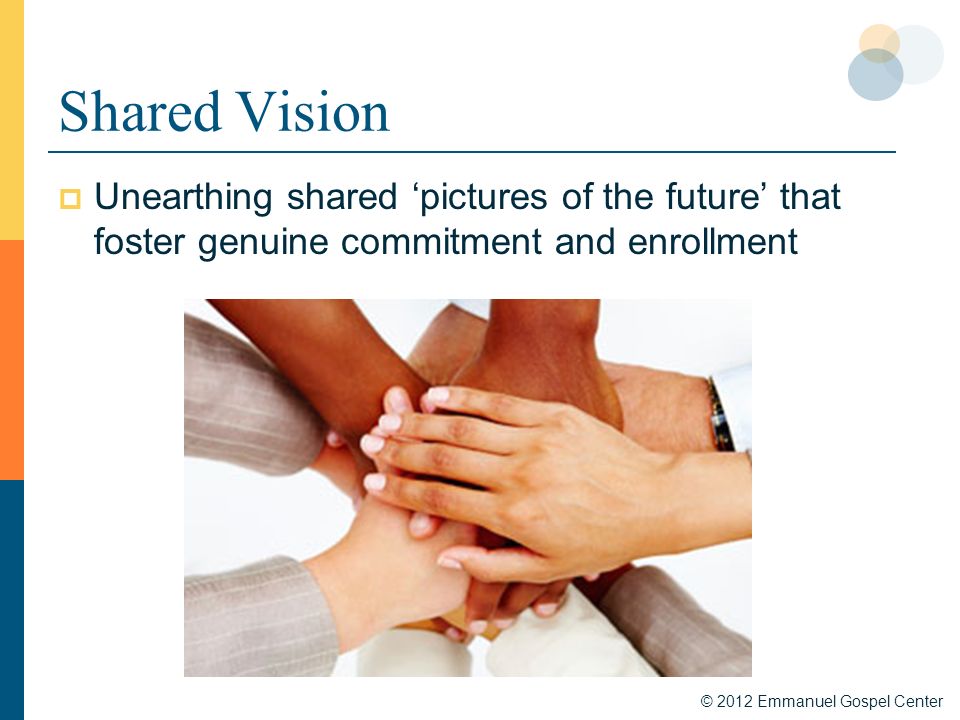 Shared Vision

Unearthing shared ‘pictures of the future’ that foster genuine commitment and enrollment

© 2012 Emmanuel Gospel Center